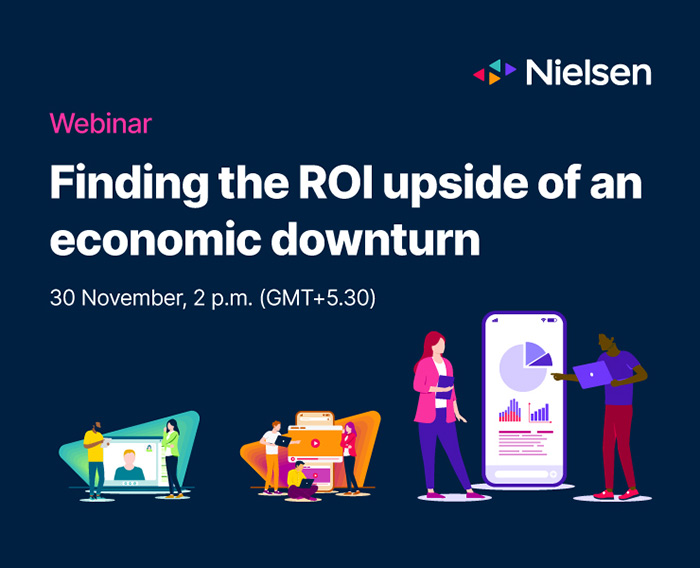 Nielsen

Webinar

Finding the ROI upside of an economic downturn

30 November, 2 p.m. (GMT+5.30)